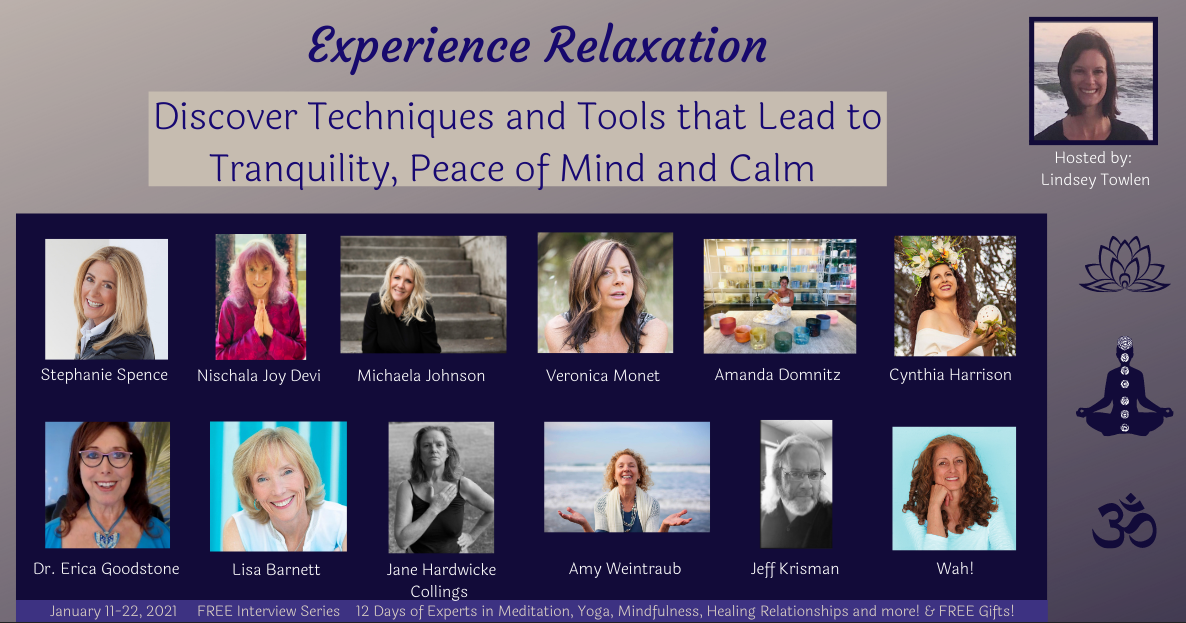 Experience Relaxation

Discover Techniques and Tools that Lead to Tranquility, Peace of Mind and Calm

Hosted by:
Lindsey Towlen

Stephanie Spence

Nischala Joy Devi

Michaela Johnson

Veronica Monet

Amanda Domnitz

Cynthia Harrison

Dr. Erica Goodstone

Lisa Barnett

Jane Hardwicke Collings

Amy Weintraub

Jeff Krisman

Wah!

January 11-22, 2021 FREE Interview Series 12 Days of Experts in Meditation, Yoga, Mindfulness, Healing Relationships and more! & FREE Gifts!